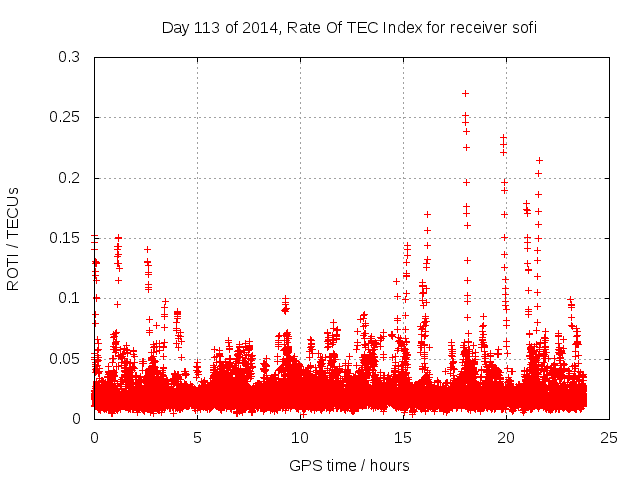 Day 113 of 2014, Rate Of TEC Index for receiver sofi

ROTI / TECUs

0.3
0.25
0.2
0.15
0.1
0.05
0

0
5
10
15
20
25

GPS time / hours